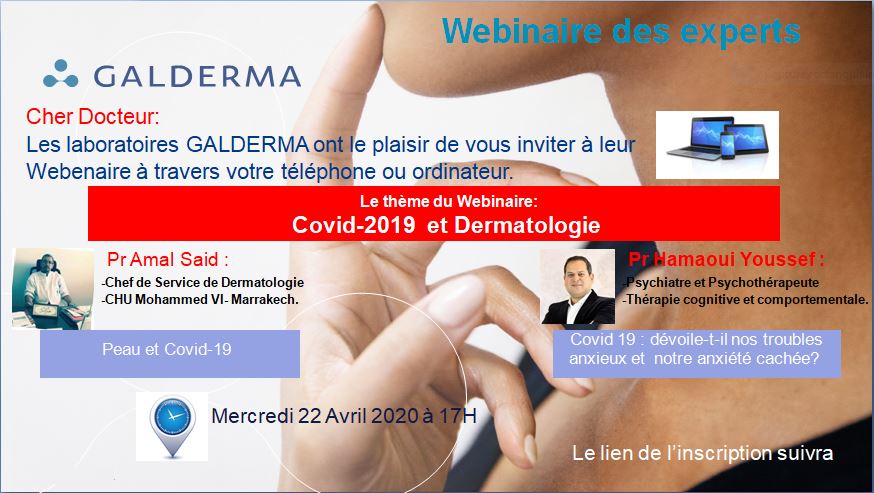 Webinaire des experts

GALDERMA

Cher Docteur:
Les laboratoires GALDERMA ont le plaisir de vous inviter à leur Webenaire à travers votre téléphone ou ordinateur.

Le thème du Webinaire:
Covid-2019 et Dermatologie

Pr Amal Said :
-Chef de Service de Dermatologie
-CHU Mohammed VI- Marrakech.

Peau et Covid-19

Pr Hamaoui Youssef :
-Psychiatre et Psychothérapeute
-Thérapie cognitive et comportementale.

Covid 19 : dévoile-t-il nos troubles anxieux et notre anxiété cachée?

Mercredi 22 Avril 2020 à 17H

Le lien de l'inscription suivra